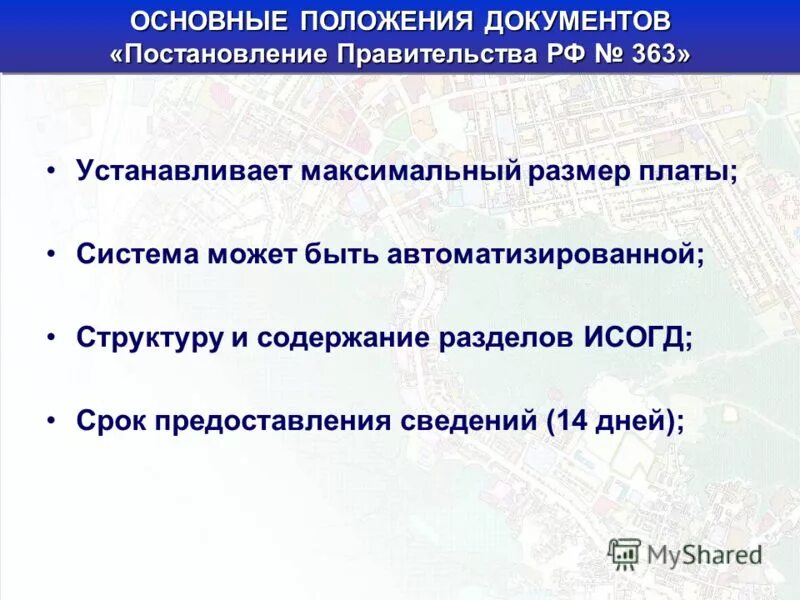 ОСНОВНЫЕ ПОЛОЖЕНИЯ ДОКУМЕНТОВ
«Постановление Правительства РФ № 363»

• Устанавливает максимальный размер платы;

• Система может быть автоматизированной;

• Структуру и содержание разделов ИСОГД;

• Срок предоставления сведений (14 дней);

MyShared